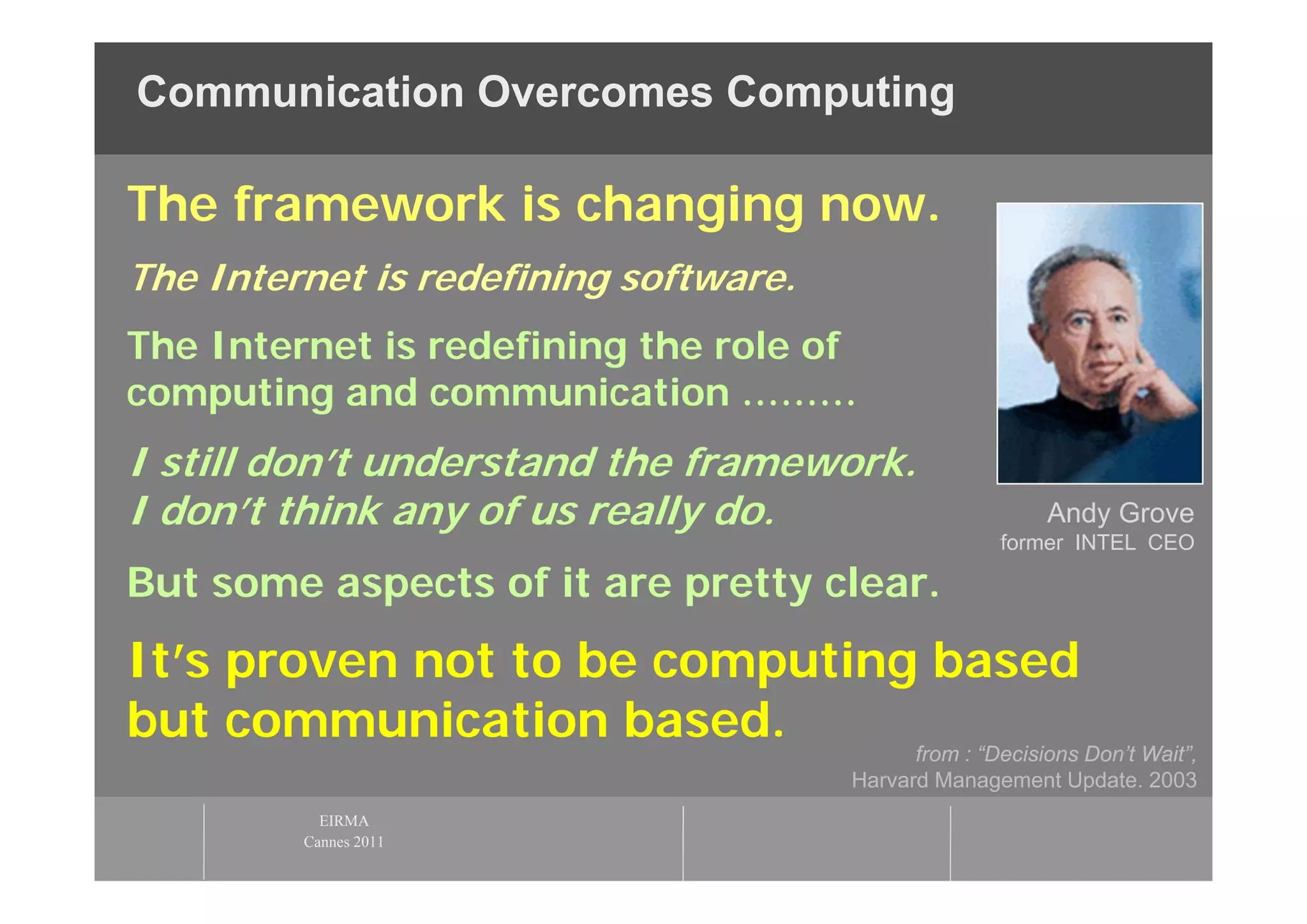 Communication Overcomes Computing

The framework is changing now.

The Internet is redefining software.

The Internet is redefining the role of computing and communication .........

I still don't understand the framework. I don't think any of us really do.

But some aspects of it are pretty clear.

It's proven not to be computing based but communication based.

Andy Grove
former INTEL CEO

from : "Decisions Don't Wait", Harvard Management Update. 2003

EIRMA
Cannes 2011